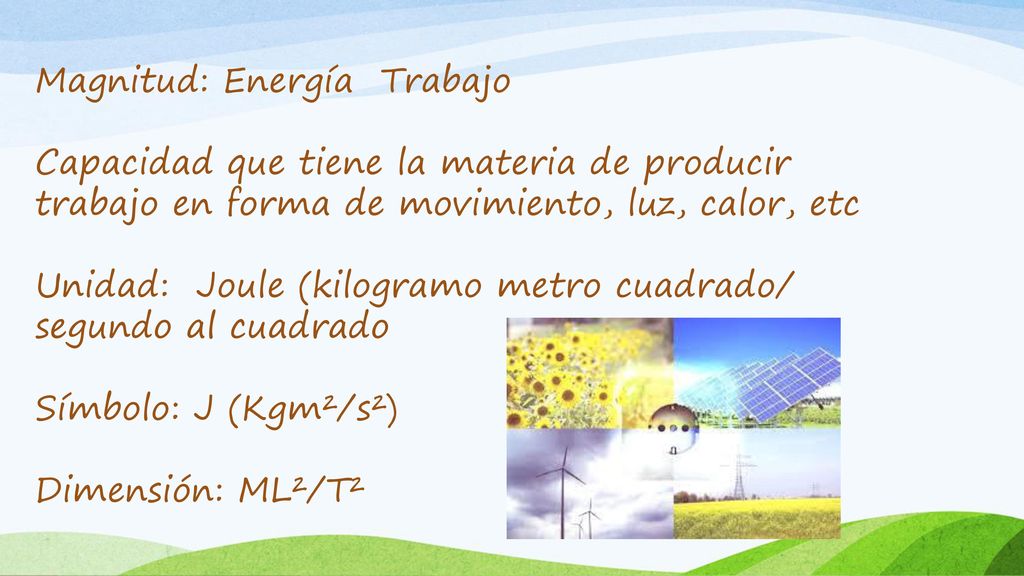 Magnitud: Energía Trabajo

Capacidad que tiene la materia de producir trabajo en forma de movimiento, luz, calor, etc

Unidad: Joule (kilogramo metro cuadrado/ segundo al cuadrado

Símbolo: J ($Kgm^2/s^2$)

Dimensión: $ML^2/T^2$